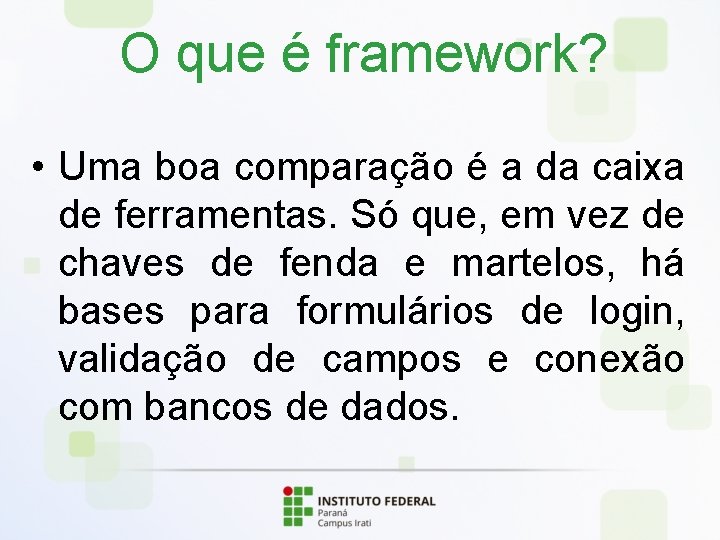 O que é framework?

• Uma boa comparação é a da caixa de ferramentas. Só que, em vez de chaves de fenda e martelos, há bases para formulários de login, validação de campos e conexão com bancos de dados.

INSTITUTO FEDERAL
Paraná
Campus Irati